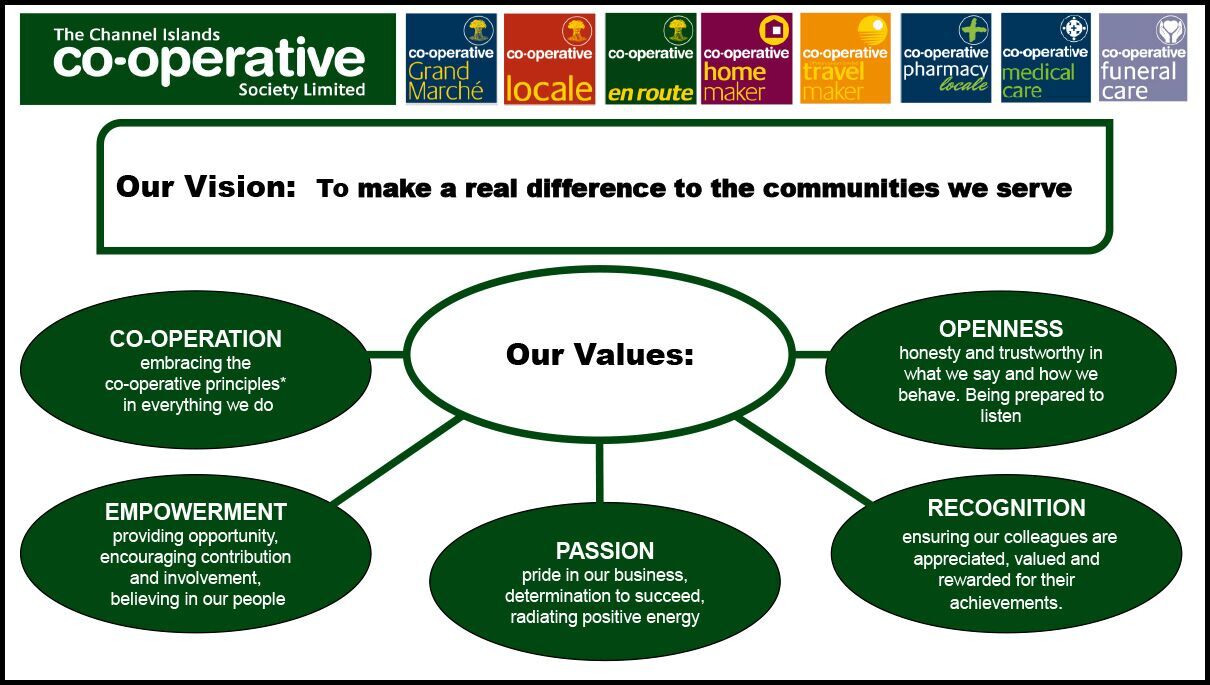 The Channel Islands
co-operative
Society Limited

co-operative Grand Marché

co-operative locale

co-operative en route

co-operative home maker

co-operative travel maker

co-operative pharmacy locale

co-operative medical care

co-operative funeral care

Our Vision: To make a real difference to the communities we serve

Our Values:

CO-OPERATION
embracing the co-operative principles* in everything we do

OPENNESS
honesty and trustworthy in what we say and how we behave. Being prepared to listen

EMPOWERMENT
providing opportunity, encouraging contribution and involvement, believing in our people

PASSION
pride in our business, determination to succeed, radiating positive energy

RECOGNITION
ensuring our colleagues are appreciated, valued and rewarded for their achievements.